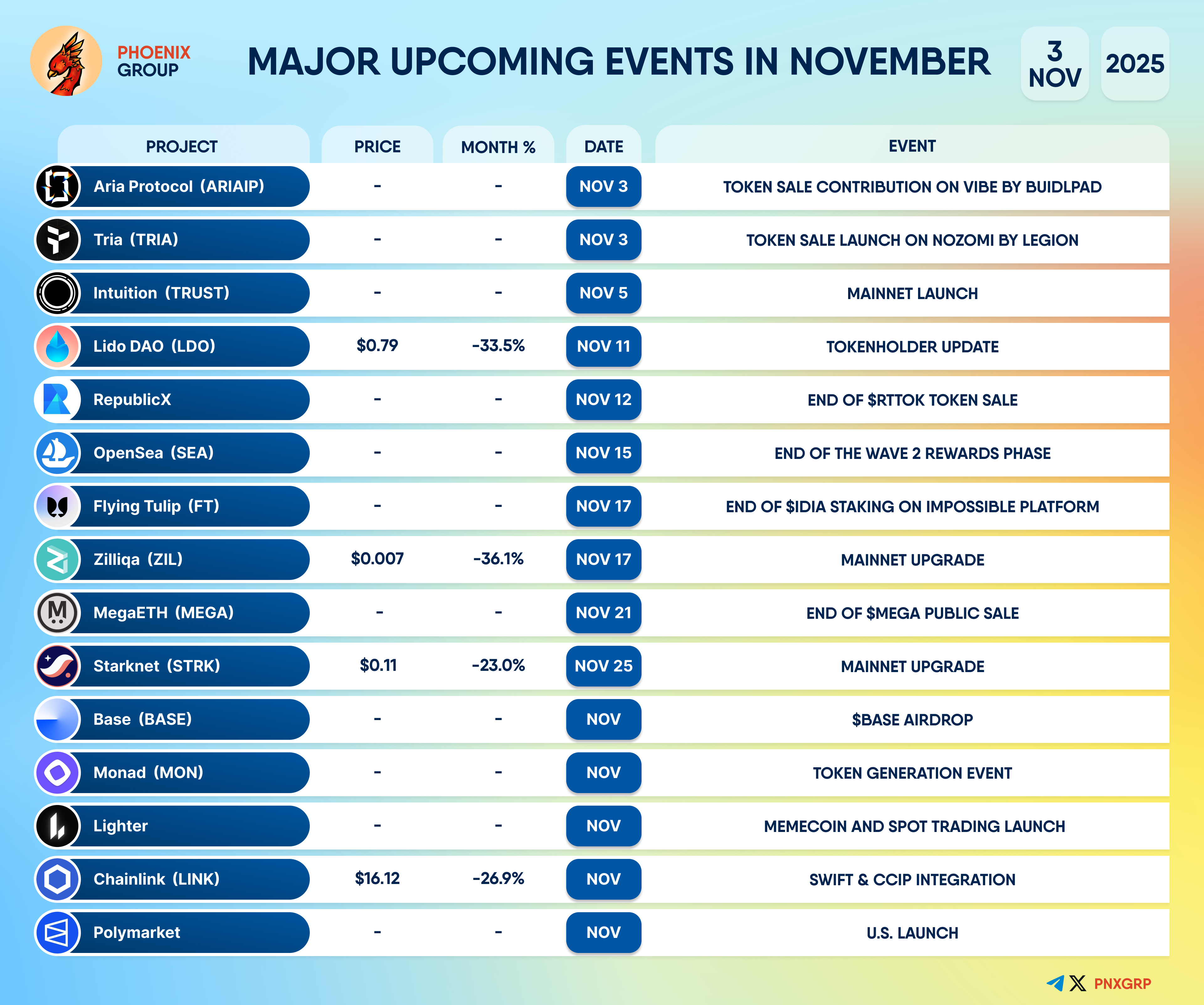 PHOENIX GROUP

MAJOR UPCOMING EVENTS IN NOVEMBER

3 NOV

2025

| PROJECT | PRICE | MONTH % | DATE | EVENT |
|---|---|---|---|---|
| Aria Protocol (ARIAIP) | - | - | NOV 3 | TOKEN SALE CONTRIBUTION ON VIBE BY BUIDLPAD |
| Tria (TRIA) | - | - | NOV 3 | TOKEN SALE LAUNCH ON NOZOMI BY LEGION |
| Intuition (TRUST) | - | - | NOV 5 | MAINNET LAUNCH |
| Lido DAO (LDO) | \$0.79 | -33.5% | NOV 11 | TOKENHOLDER UPDATE |
| RepublicX | - | - | NOV 12 | END OF \$RTTOK TOKEN SALE |
| OpenSea (SEA) | - | - | NOV 15 | END OF THE WAVE 2 REWARDS PHASE |
| Flying Tulip (FT) | - | - | NOV 17 | END OF \$IDIA STAKING ON IMPOSSIBLE PLATFORM |
| Zilliqa (ZIL) | \$0.007 | -36.1% | NOV 17 | MAINNET UPGRADE |
| MegaETH (MEGA) | - | - | NOV 21 | END OF \$MEGA PUBLIC SALE |
| Starknet (STRK) | \$0.11 | -23.0% | NOV 25 | MAINNET UPGRADE |
| Base (BASE) | - | - | NOV | \$BASE AIRDROP |
| Monad (MON) | - | - | NOV | TOKEN GENERATION EVENT |
| Lighter | - | - | NOV | MEMECOIN AND SPOT TRADING LAUNCH |
| Chainlink (LINK) | \$16.12 | -26.9% | NOV | SWIFT & CCIP INTEGRATION |
| Polymarket | - | - | NOV | U.S. LAUNCH |

PNXGRP